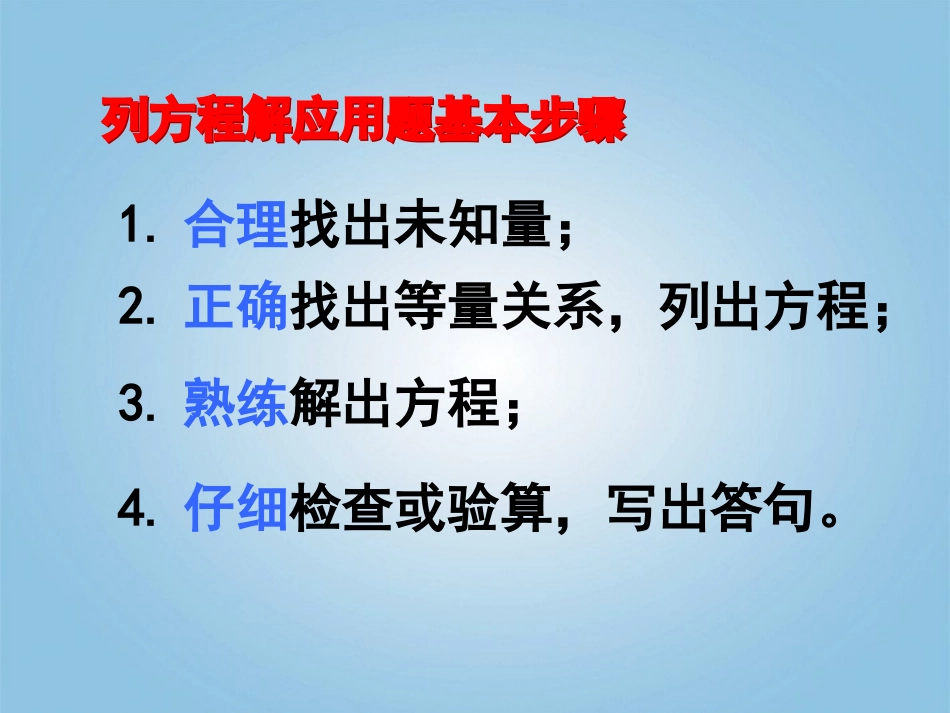 列方程解应用题基本步骤

1. 合理找出未知量；

2. 正确找出等量关系，列出方程；

3. 熟练解出方程；

4. 仔细检查或验算，写出答句。